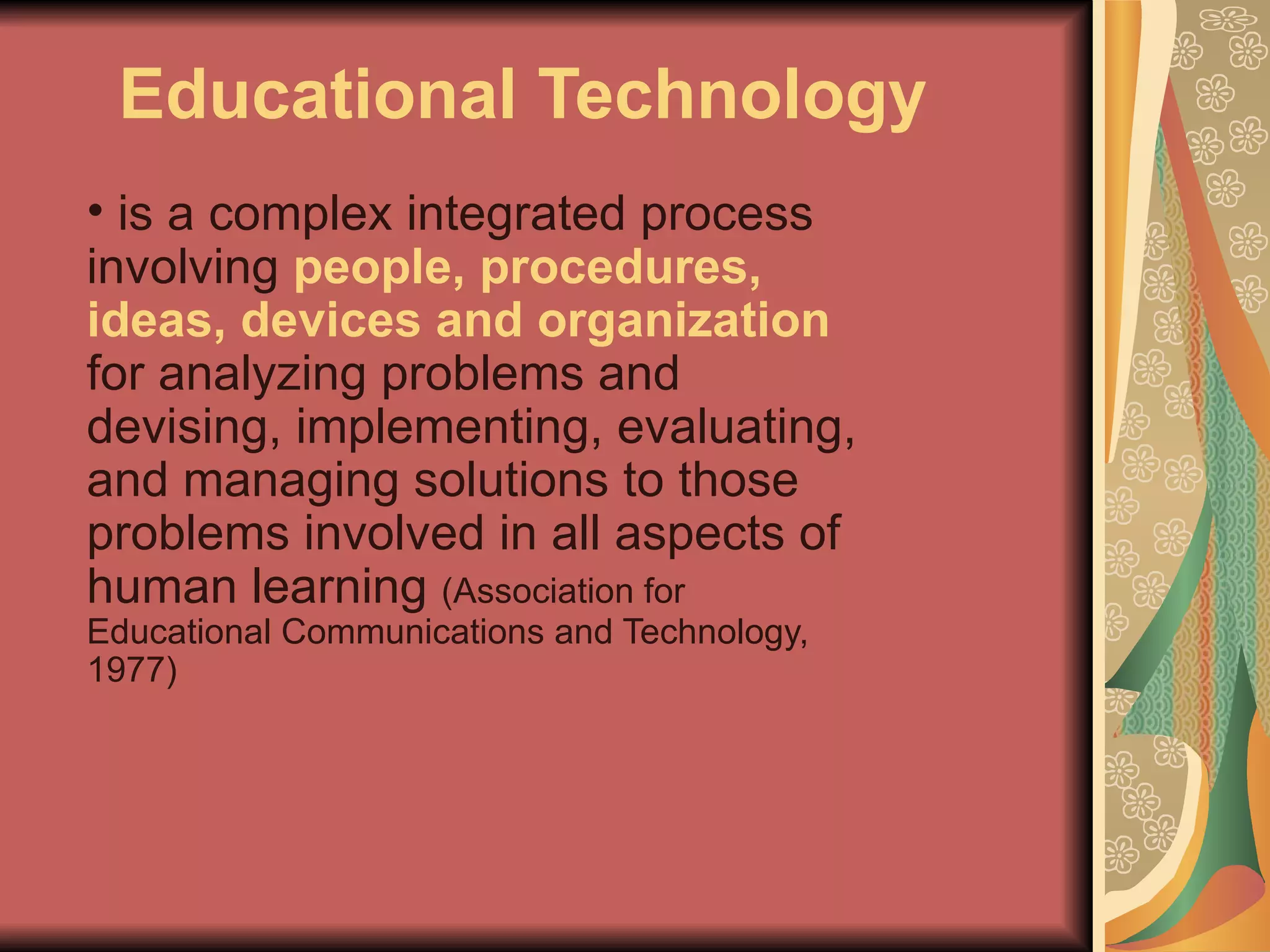 Educational Technology

• is a complex integrated process involving people, procedures, ideas, devices and organization for analyzing problems and devising, implementing, evaluating, and managing solutions to those problems involved in all aspects of human learning (Association for Educational Communications and Technology, 1977)